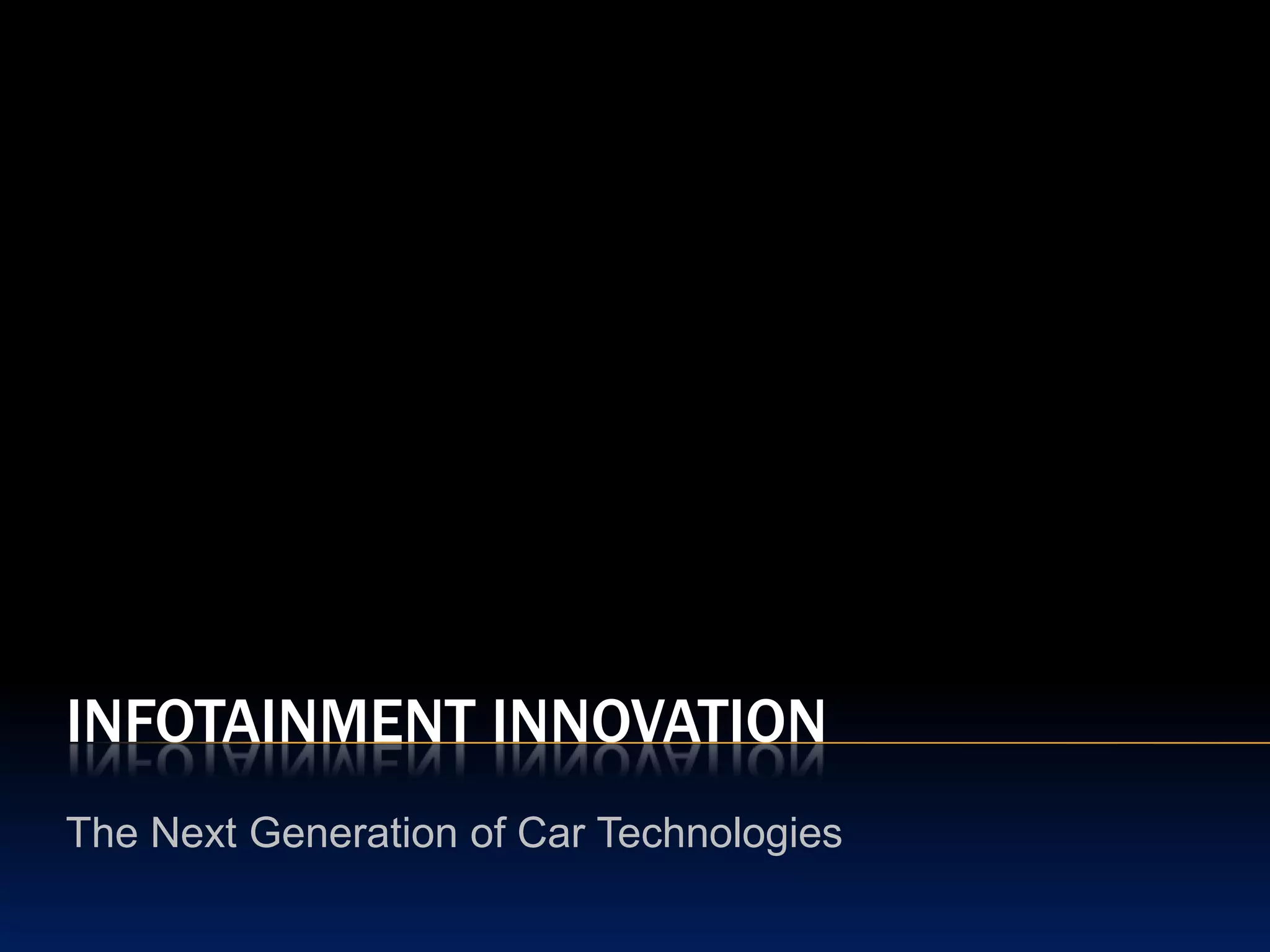 INFOTAINMENT INNOVATION

The Next Generation of Car Technologies